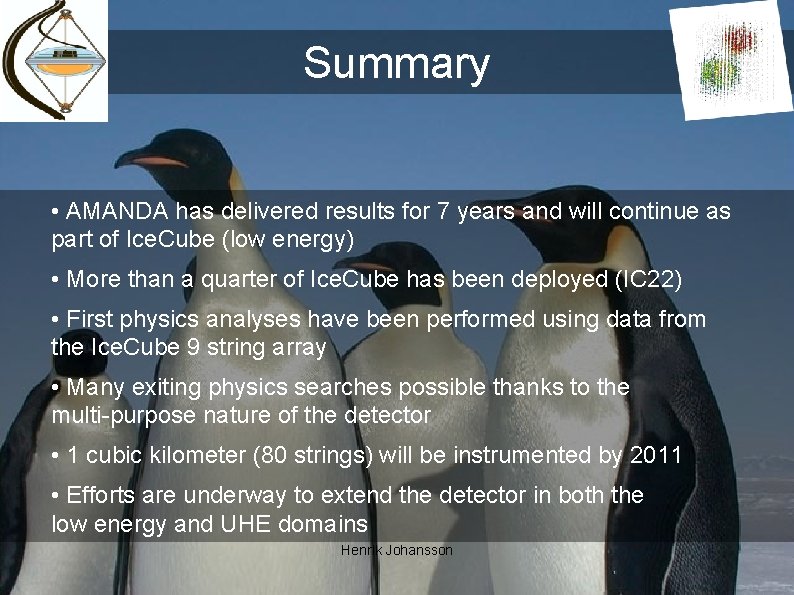 Summary

• AMANDA has delivered results for 7 years and will continue as part of IceCube (low energy)

• More than a quarter of IceCube has been deployed (IC22)

• First physics analyses have been performed using data from the IceCube 9 string array

• Many exiting physics searches possible thanks to the multi-purpose nature of the detector

• 1 cubic kilometer (80 strings) will be instrumented by 2011

• Efforts are underway to extend the detector in both the low energy and UHE domains

Henrik Johansson